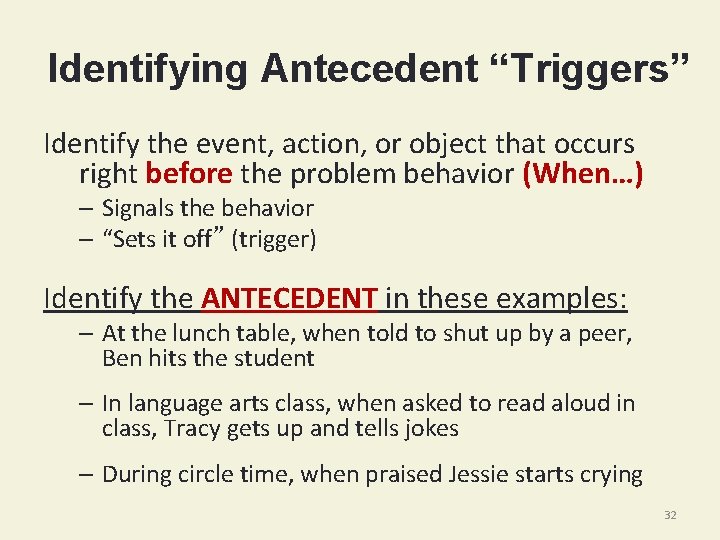 Identifying Antecedent “Triggers”

Identify the event, action, or object that occurs right before the problem behavior (When…)

– Signals the behavior
– “Sets it off” (trigger)

Identify the ANTECEDENT in these examples:

– At the lunch table, when told to shut up by a peer, Ben hits the student

– In language arts class, when asked to read aloud in class, Tracy gets up and tells jokes

– During circle time, when praised Jessie starts crying

32